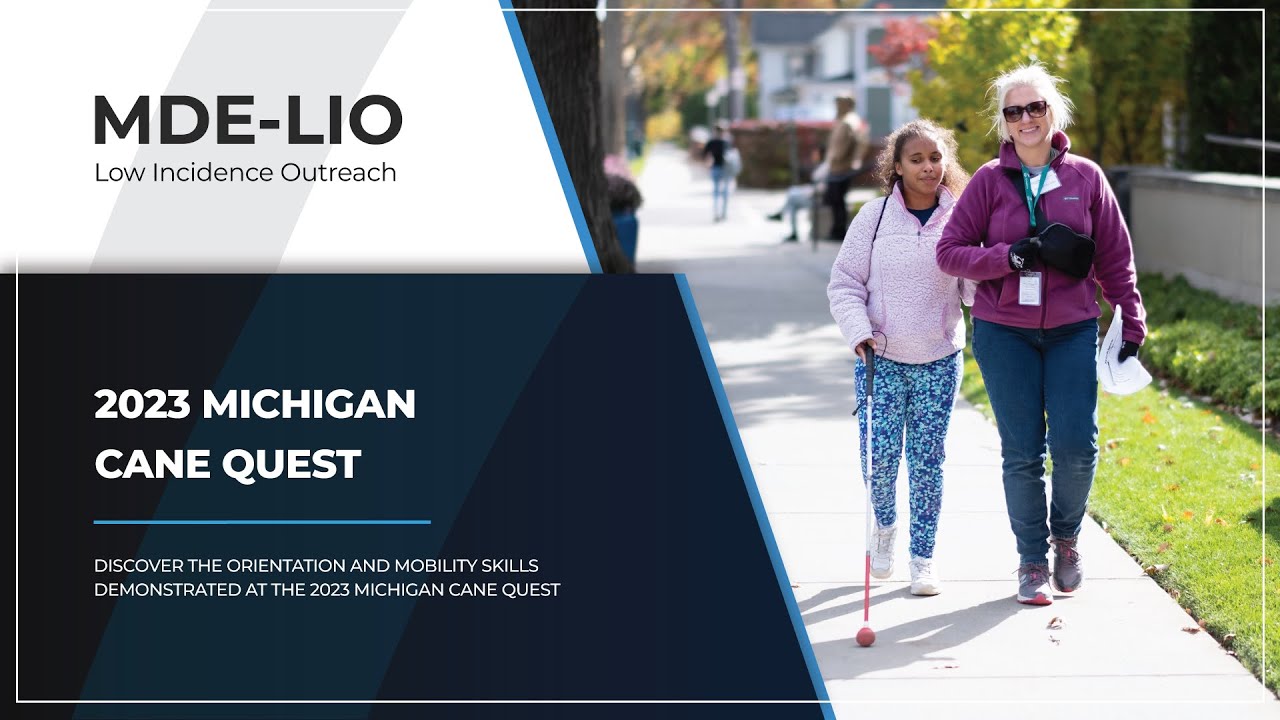 MDE-LIO
Low Incidence Outreach

2023 MICHIGAN CANE QUEST

DISCOVER THE ORIENTATION AND MOBILITY SKILLS DEMONSTRATED AT THE 2023 MICHIGAN CANE QUEST